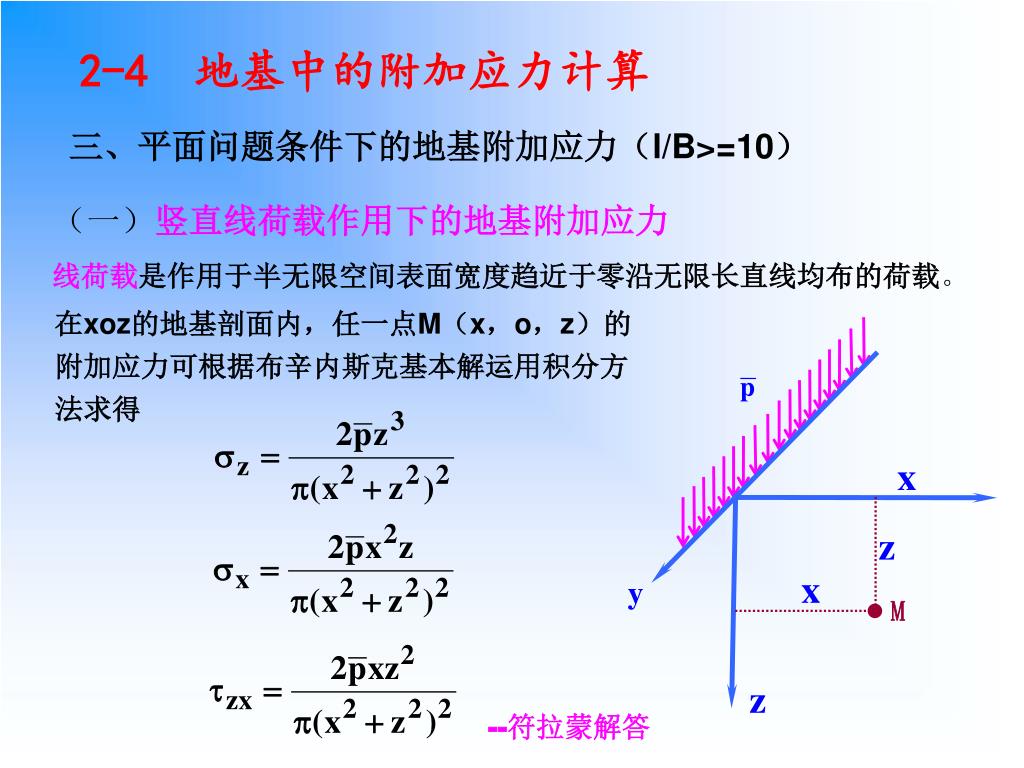 2-4　地基中的附加应力计算

三、平面问题条件下的地基附加应力（l/B>=10）

（一）竖直线荷载作用下的地基附加应力

线荷载是作用于半无限空间表面宽度趋近于零沿无限长直线均布的荷载。

在xoz的地基剖面内，任一点M（x，o，z）的附加应力可根据布辛内斯克基本解运用积分方法求得

$\sigma_z = \frac{2\bar{p}z^3}{\pi(x^2+z^2)^2}$

$\sigma_x = \frac{2\bar{p}x^2z}{\pi(x^2+z^2)^2}$

$\tau_{zx} = \frac{2\bar{p}xz^2}{\pi(x^2+z^2)^2}$

--符拉蒙解答

$\bar{p}$

x

z

y

x

M

z